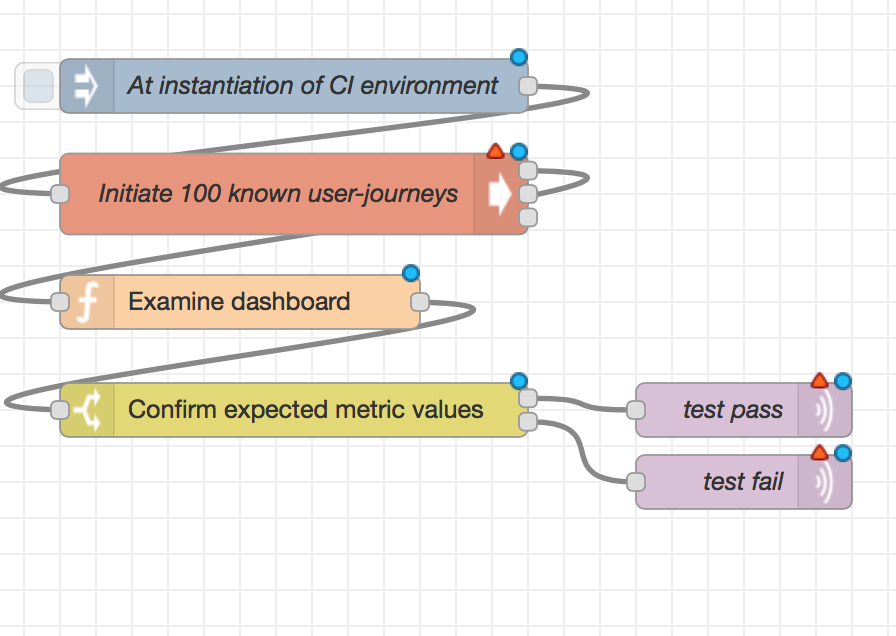 At instantiation of CI environment

Initiate 100 known user-journeys

Examine dashboard

Confirm expected metric values

test pass

test fail